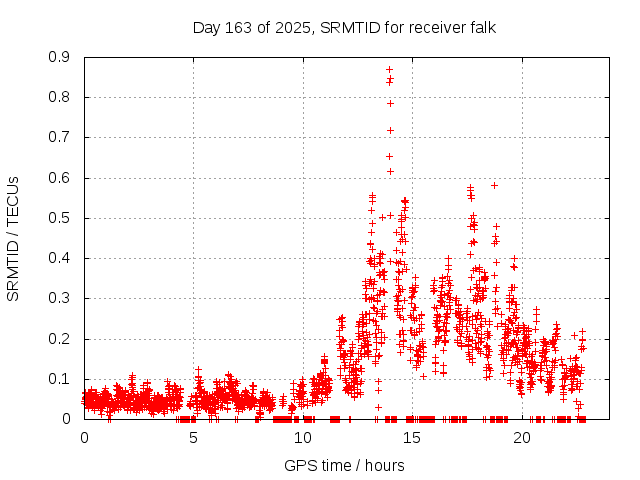 Day 163 of 2025, SRMTID for receiver falk

SRMTID / TECUs

0.9
0.8
0.7
0.6
0.5
0.4
0.3
0.2
0.1
0

0
5
10
15
20

GPS time / hours